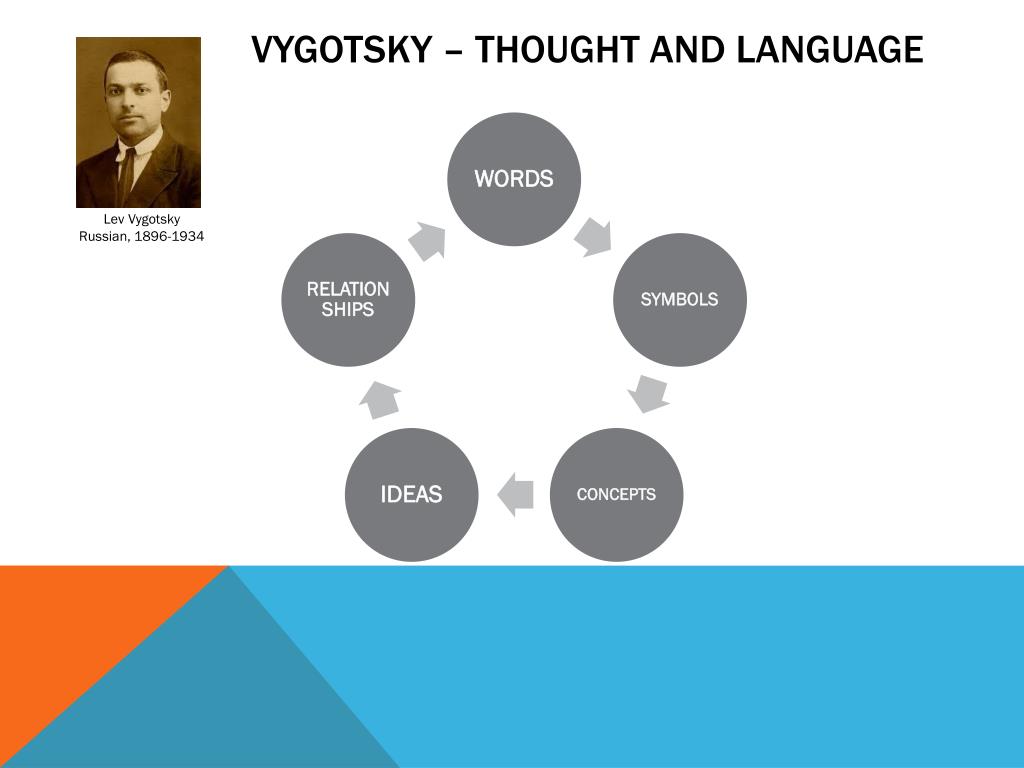 VYGOTSKY – THOUGHT AND LANGUAGE

Lev Vygotsky
Russian, 1896-1934

WORDS

SYMBOLS

CONCEPTS

IDEAS

RELATION SHIPS